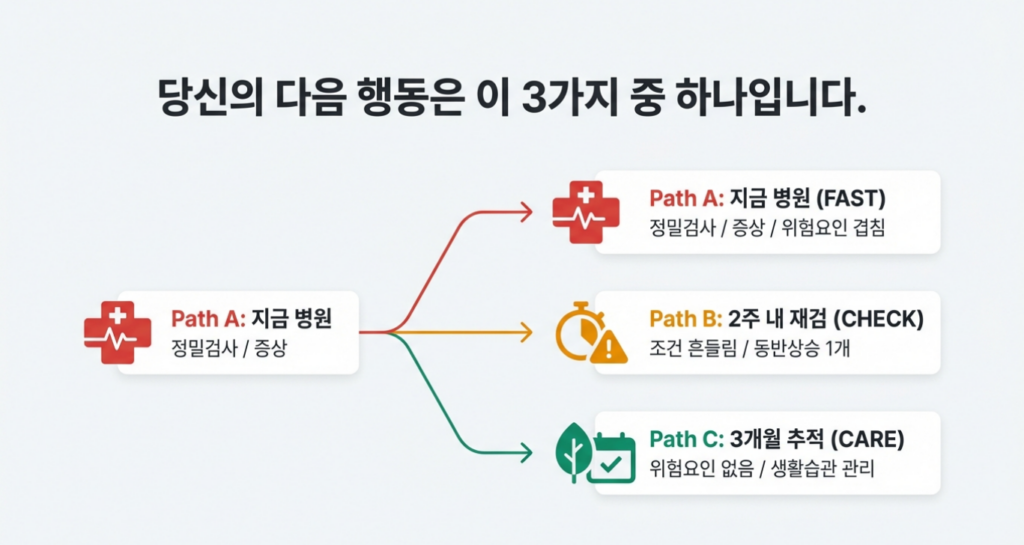 당신의 다음 행동은 이 3가지 중 하나입니다.

Path A: 지금 병원
정밀검사 / 증상

Path A: 지금 병원 (FAST)
정밀검사 / 증상 / 위험요인 겹침

Path B: 2주 내 재검 (CHECK)
조건 흔들림 / 동반상승 1개

Path C: 3개월 추적 (CARE)
위험요인 없음 / 생활습관 관리